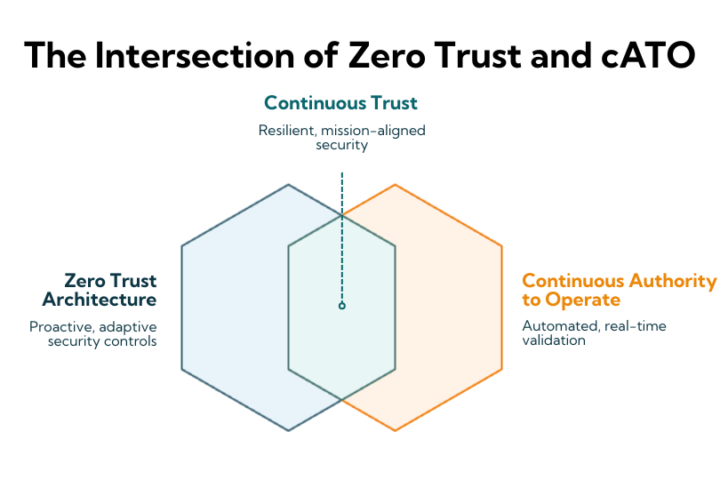 The Intersection of Zero Trust and cATO

Continuous Trust

Resilient, mission-aligned security

Zero Trust Architecture

Proactive, adaptive security controls

Continuous Authority to Operate

Automated, real-time validation